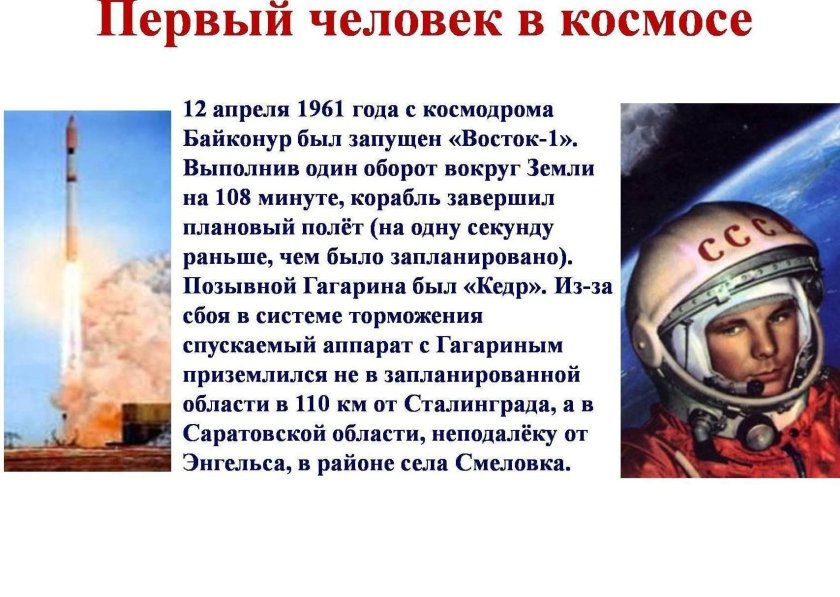 Первый человек в космосе

12 апреля 1961 года с космодрома Байконур был запущен «Восток-1». Выполнив один оборот вокруг Земли на 108 минуте, корабль завершил плановый полёт (на одну секунду раньше, чем было запланировано). Позывной Гагарина был «Кедр». Из-за сбоя в системе торможения спускаемый аппарат с Гагариным приземлился не в запланированной области в 110 км от Сталинграда, а в Саратовской области, неподалёку от Энгельса, в районе села Смеловка.

СССР